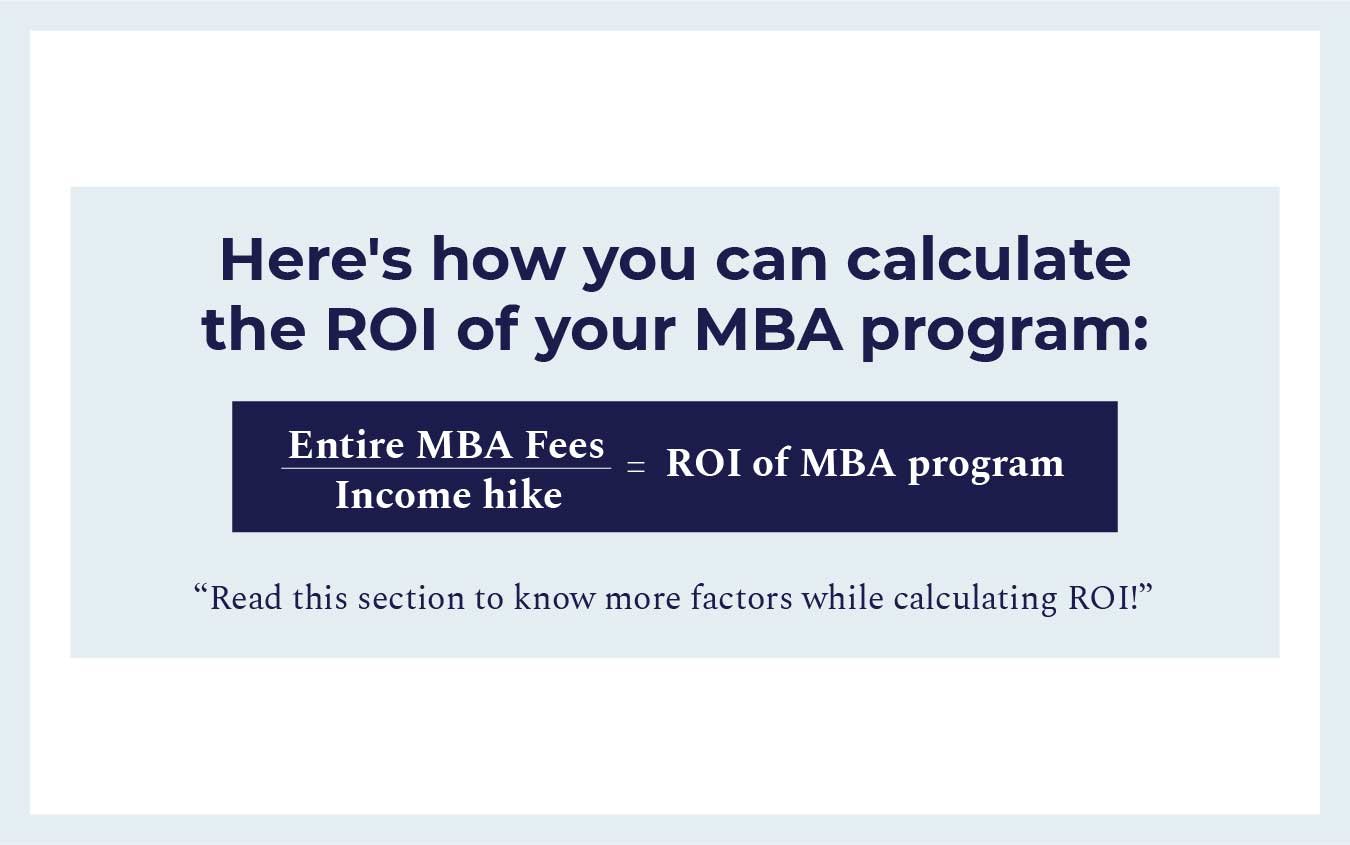 Here's how you can calculate the ROI of your MBA program:

$\frac{\text{Entire MBA Fees}}{\text{Income hike}} = \text{ROI of MBA program}$

“Read this section to know more factors while calculating ROI!”